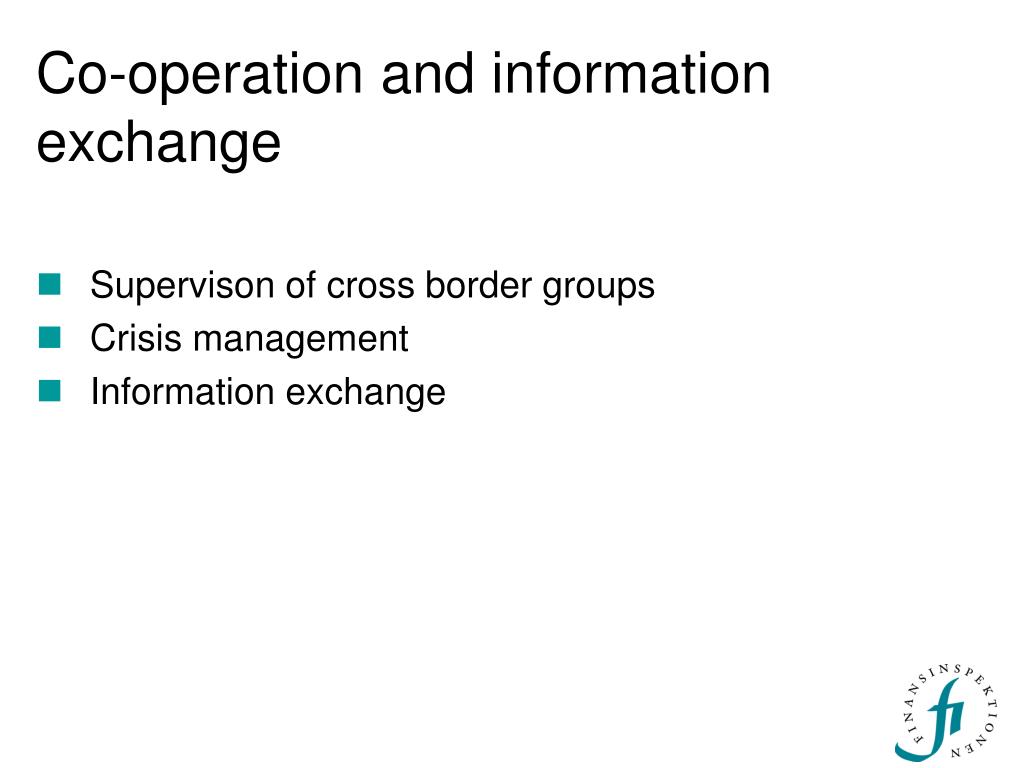 Co-operation and information exchange

Supervison of cross border groups
Crisis management
Information exchange

FINANSINSPEKTIONEN
fi